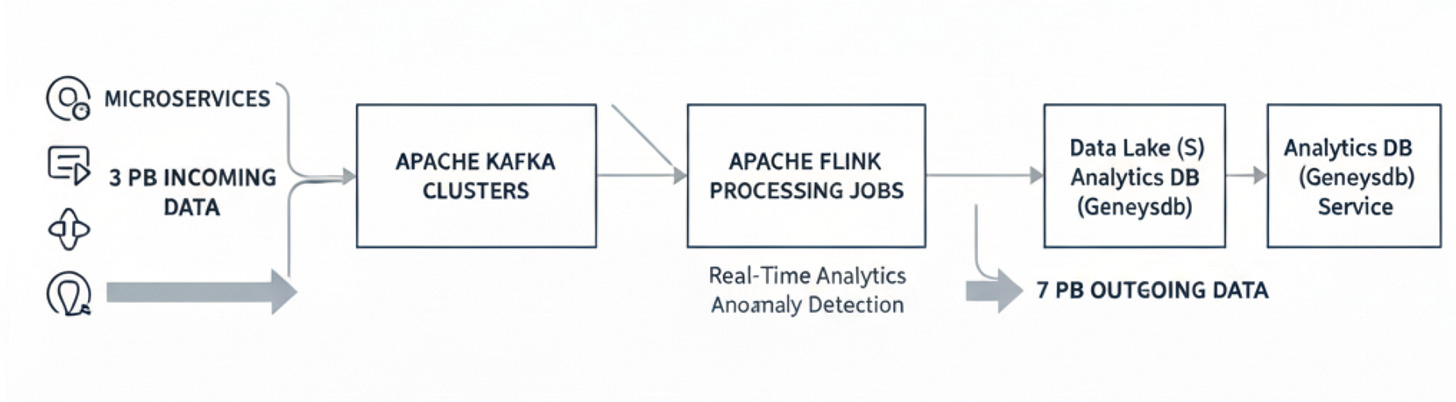 MICROSERVICES

3 PB INCOMING DATA

APACHE KAFKA CLUSTERS

APACHE FLINK PROCESSING JOBS

Real-Time Analytics Anoamaly Detection

Data Lake (S) Analytics DB (Geneysdb)

Analytics DB (Geneysdb) Service

7 PB OUTGOING DATA